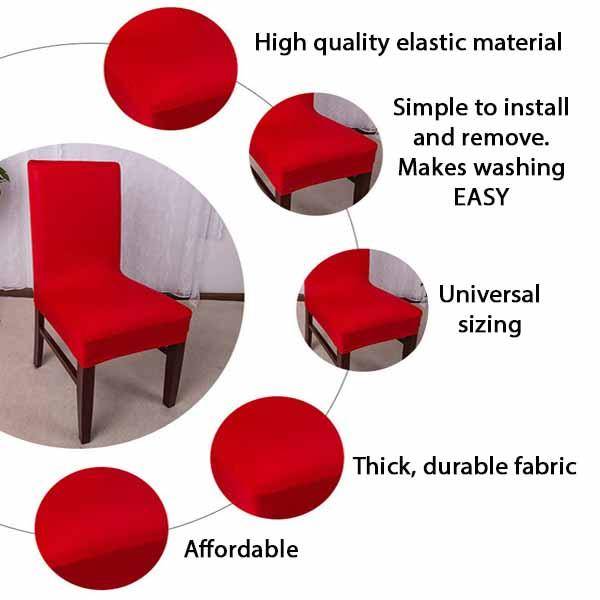 High quality elastic material

Simple to install and remove. Makes washing EASY

Universal sizing

Thick, durable fabric

Affordable